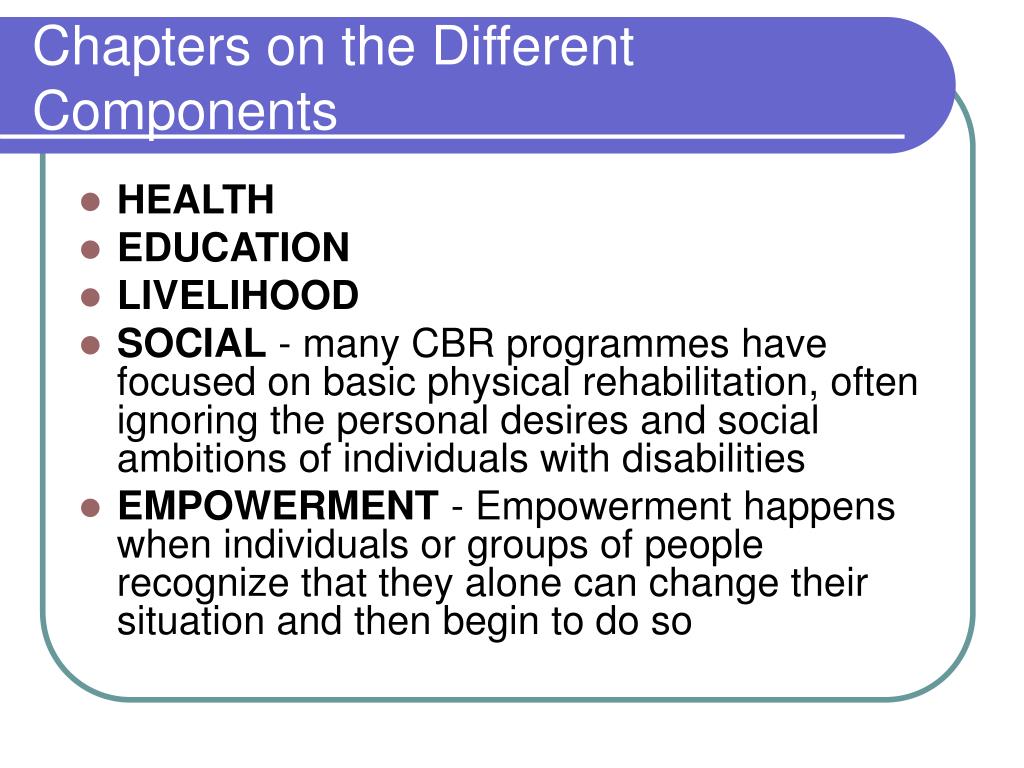 Chapters on the Different Components

- HEALTH
- EDUCATION
- LIVELIHOOD
- SOCIAL - many CBR programmes have focused on basic physical rehabilitation, often ignoring the personal desires and social ambitions of individuals with disabilities
- EMPOWERMENT - Empowerment happens when individuals or groups of people recognize that they alone can change their situation and then begin to do so